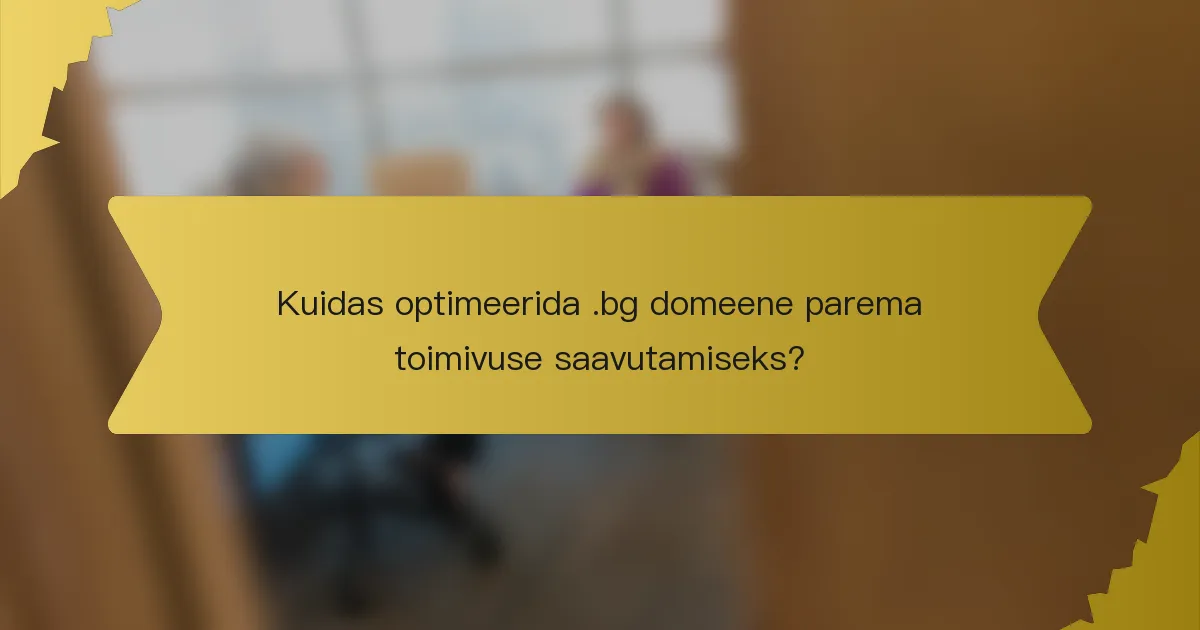 Kuidas optimeerida .bg domeene parema toimivuse saavutamiseks?